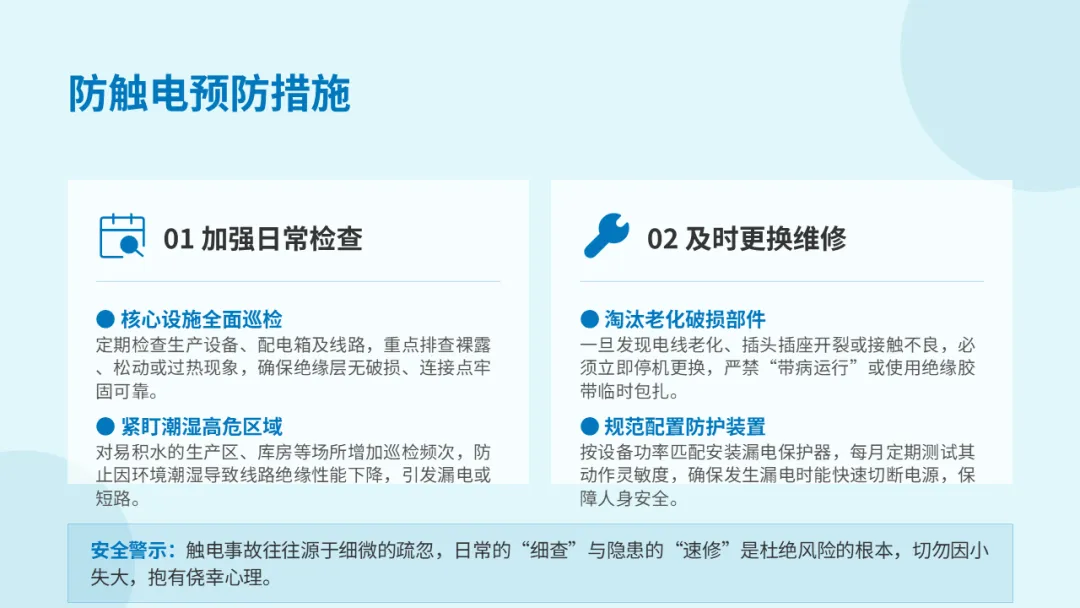 防触电预防措施

01 加强日常检查

● 核心设施全面巡检
定期检查生产设备、配电箱及线路，重点排查裸露、松动或过热现象，确保绝缘层无破损、连接点牢固可靠。

● 紧盯潮湿高危区域
对易积水的生产区、库房等场所增加巡检频次，防止因环境潮湿导致线路绝缘性能下降，引发漏电或短路。

02 及时更换维修

● 淘汰老化破损部件
一旦发现电线老化、插头插座开裂或接触不良，必须立即停机更换，严禁“带病运行”或使用绝缘胶带临时包扎。

● 规范配置防护装置
按设备功率匹配安装漏电保护器，每月定期测试其动作灵敏度，确保发生漏电时能快速切断电源，保障人身安全。

安全警示：触电事故往往源于细微的疏忽，日常的“细查”与隐患的“速修”是杜绝风险的根本，切勿因小失大，抱有侥幸心理。